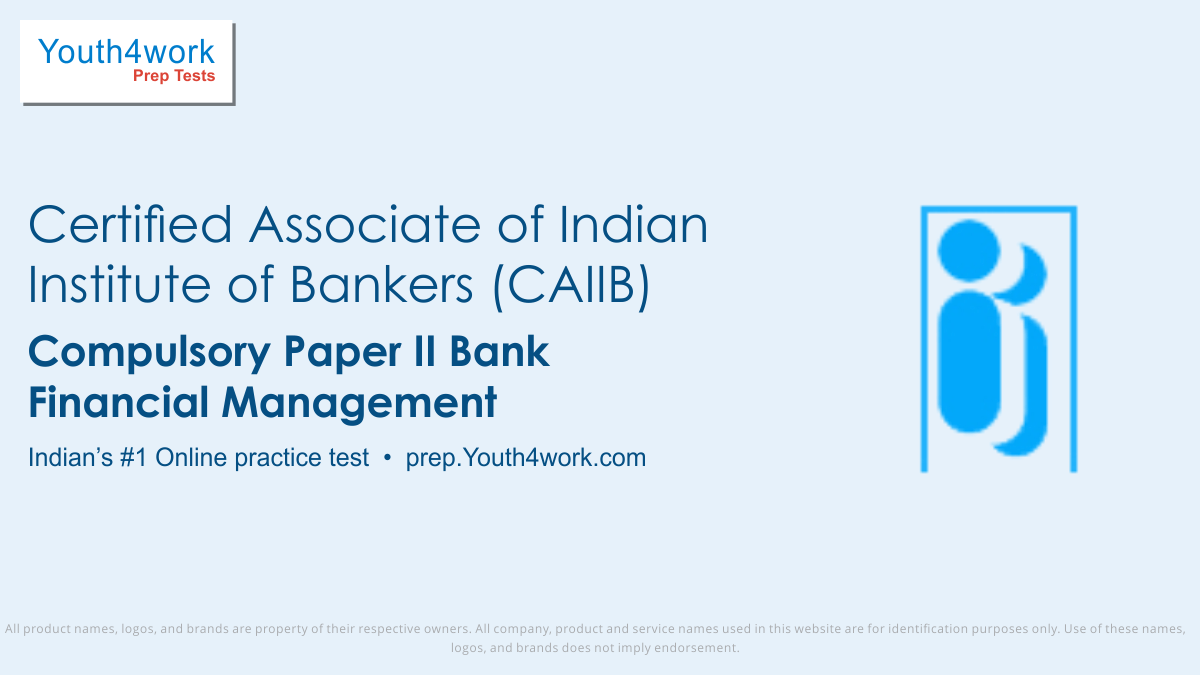 Youth4work
Prep Tests

Certified Associate of Indian Institute of Bankers (CAIIB)

Compulsory Paper II Bank Financial Management

Indian's #1 Online practice test • prep.Youth4work.com

All product names, logos, and brands are property of their respective owners. All company, product and service names used in this website are for identification purposes only. Use of these names, logos, and brands does not imply endorsement.